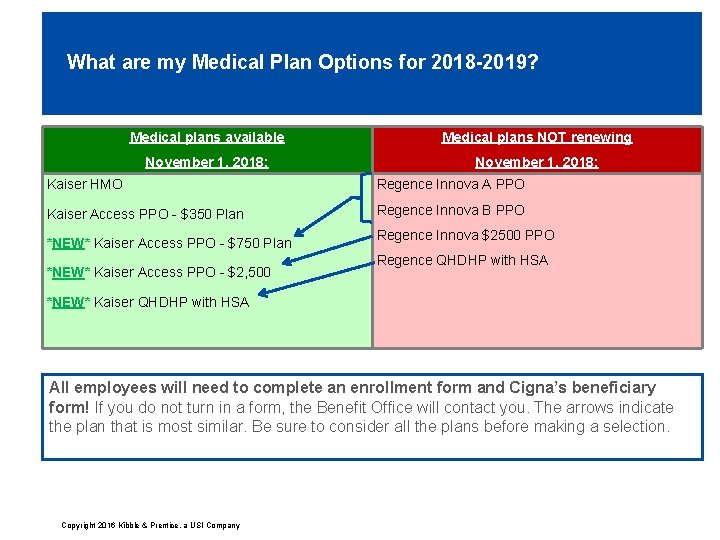 What are my Medical Plan Options for 2018-2019?

| Medical plans available November 1, 2018: | Medical plans NOT renewing November 1, 2018: |
|---|---|
| Kaiser HMO | Regence Innova A PPO |
| Kaiser Access PPO - $350 Plan | Regence Innova B PPO |
| \*NEW\* Kaiser Access PPO - $750 Plan | Regence Innova $2500 PPO |
| \*NEW\* Kaiser Access PPO - $2,500 | Regence QHDHP with HSA |
| \*NEW\* Kaiser QHDHP with HSA | |

All employees will need to complete an enrollment form and Cigna's beneficiary form! If you do not turn in a form, the Benefit Office will contact you. The arrows indicate the plan that is most similar. Be sure to consider all the plans before making a selection.

Copyright 2016 Kibble & Prentice, a USI Company